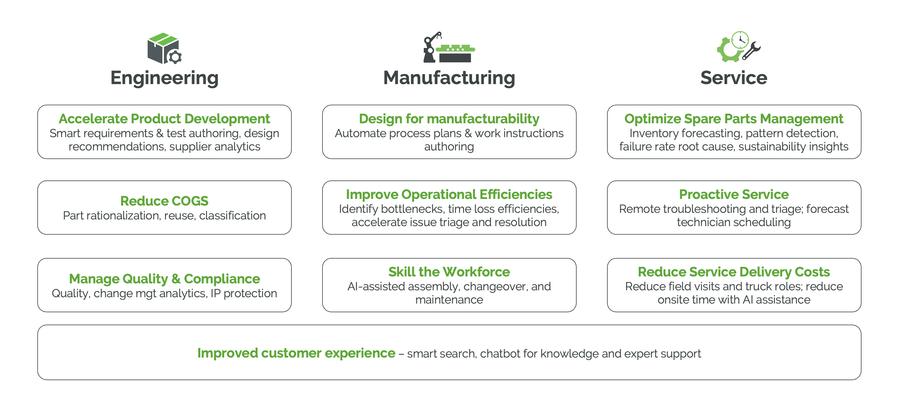 Engineering

Accelerate Product Development
Smart requirements & test authoring, design recommendations, supplier analytics

Reduce COGS
Part rationalization, reuse, classification

Manage Quality & Compliance
Quality, change mgt analytics, IP protection

Manufacturing

Design for manufacturability
Automate process plans & work instructions authoring

Improve Operational Efficiencies
Identify bottlenecks, time loss efficiencies, accelerate issue triage and resolution

Skill the Workforce
AI-assisted assembly, changeover, and maintenance

Service

Optimize Spare Parts Management
Inventory forecasting, pattern detection, failure rate root cause, sustainability insights

Proactive Service
Remote troubleshooting and triage; forecast technician scheduling

Reduce Service Delivery Costs
Reduce field visits and truck roles; reduce onsite time with AI assistance

Improved customer experience – smart search, chatbot for knowledge and expert support